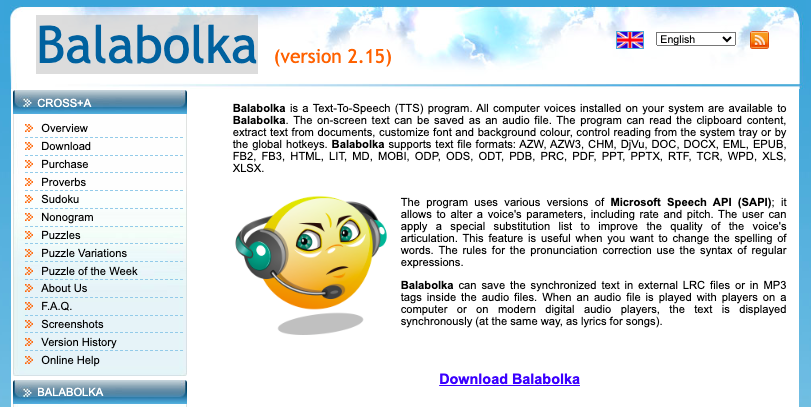 Balabolka (version 2.15)

English

CROSS+A

Overview
Download
Purchase
Proverbs
Sudoku
Nonogram
Puzzles
Puzzle Variations
Puzzle of the Week
About Us
F.A.Q.
Screenshots
Version History
Online Help

BALABOLKA

Balabolka is a Text-To-Speech (TTS) program. All computer voices installed on your system are available to Balabolka. The on-screen text can be saved as an audio file. The program can read the clipboard content, extract text from documents, customize font and background colour, control reading from the system tray or by the global hotkeys. Balabolka supports text file formats: AZW, AZW3, CHM, DjVu, DOC, DOCX, EML, EPUB, FB2, FB3, HTML, LIT, MD, MOBI, ODP, ODS, ODT, PDB, PRC, PDF, PPT, PPTX, RTF, TCR, WPD, XLS, XLSX.

The program uses various versions of Microsoft Speech API (SAPI); it allows to alter a voice's parameters, including rate and pitch. The user can apply a special substitution list to improve the quality of the voice's articulation. This feature is useful when you want to change the spelling of words. The rules for the pronunciation correction use the syntax of regular expressions.

Balabolka can save the synchronized text in external LRC files or in MP3 tags inside the audio files. When an audio file is played with players on a computer or on modern digital audio players, the text is displayed synchronously (at the same way, as lyrics for songs).

Download Balabolka